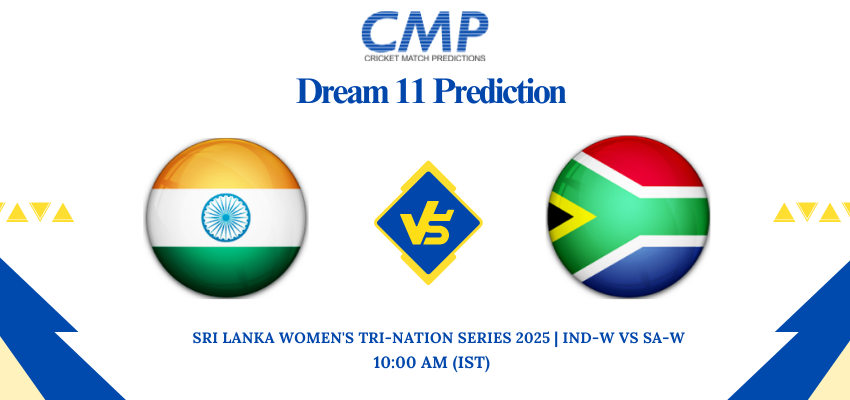 CMP
CRICKET MATCH PREDICTIONS

Dream 11 Prediction

VS

SRI LANKA WOMEN'S TRI-NATION SERIES 2025 | IND-W VS SA-W
10:00 AM (IST)